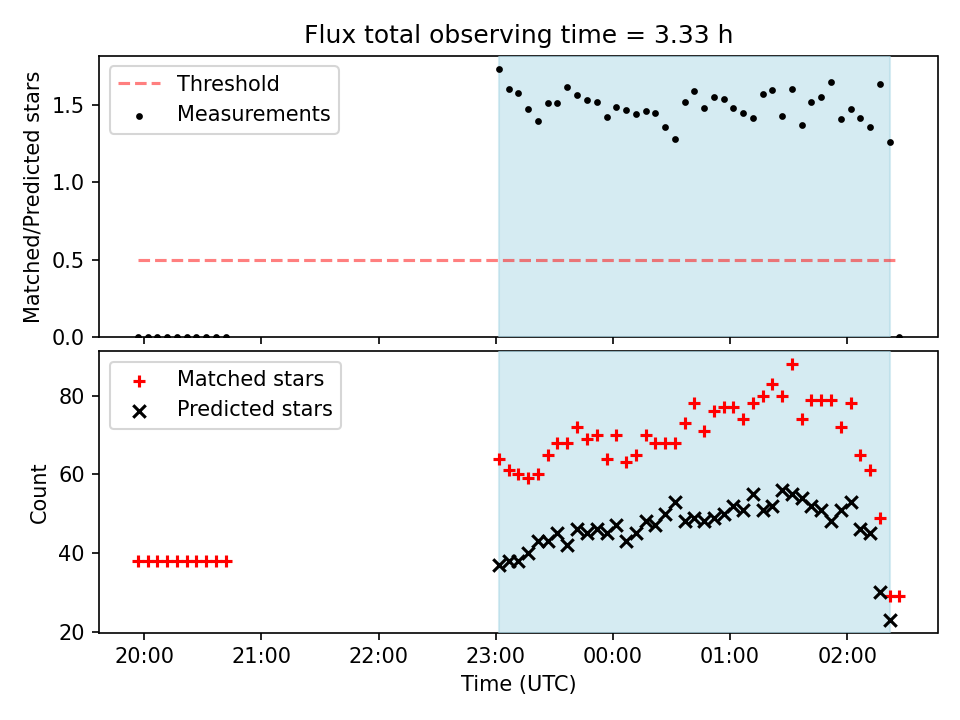 Flux total observing time = 3.33 h

Threshold
Measurements

Matched/Predicted stars

1.5
1.0
0.5
0.0

Matched stars
Predicted stars

Count

80
60
40
20

20:00
21:00
22:00
23:00
00:00
01:00
02:00

Time (UTC)